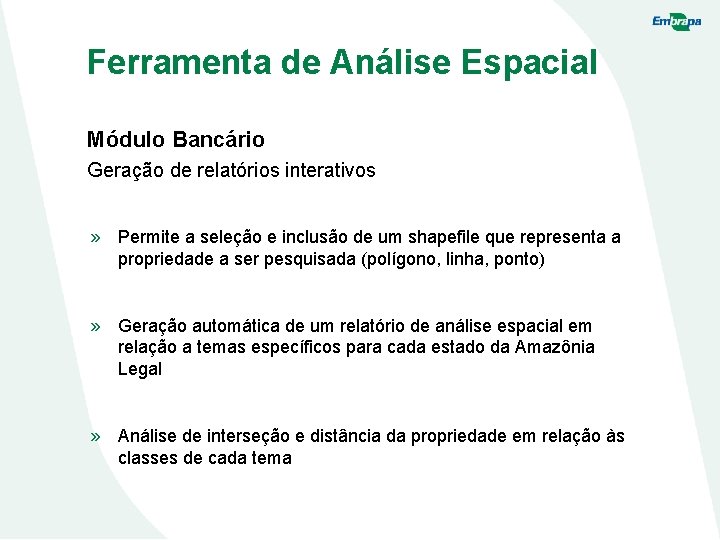 Embrapa

Ferramenta de Análise Espacial

Módulo Bancário

Geração de relatórios interativos

» Permite a seleção e inclusão de um shapefile que representa a propriedade a ser pesquisada (polígono, linha, ponto)

» Geração automática de um relatório de análise espacial em relação a temas específicos para cada estado da Amazônia Legal

» Análise de interseção e distância da propriedade em relação às classes de cada tema